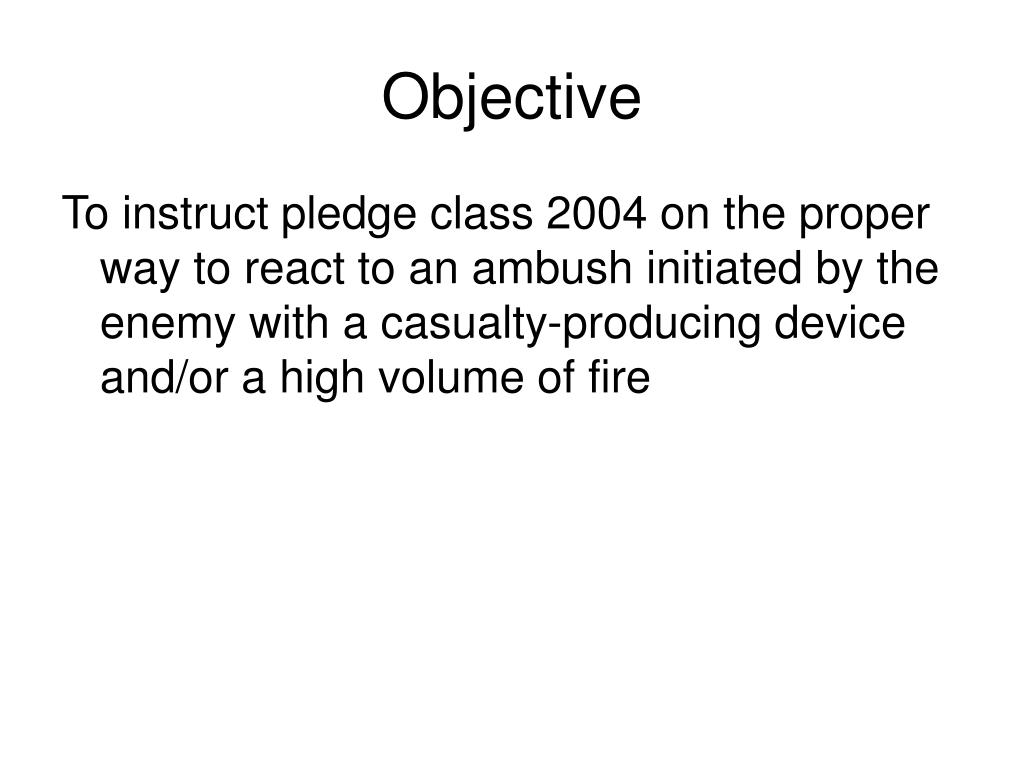 Objective

To instruct pledge class 2004 on the proper way to react to an ambush initiated by the enemy with a casualty-producing device and/or a high volume of fire